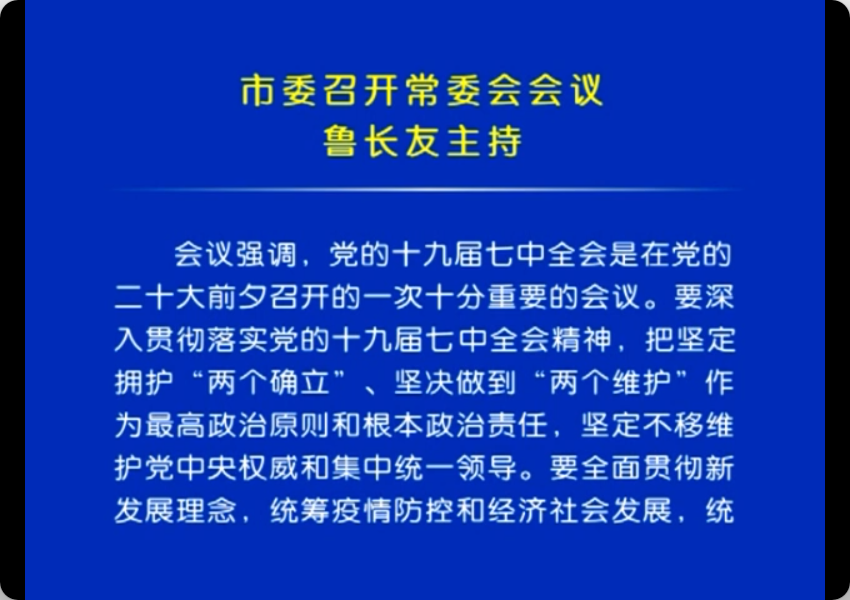 市委召开常委会会议
鲁长友主持

会议强调，党的十九届七中全会是在党的二十大前夕召开的一次十分重要的会议。要深入贯彻落实党的十九届七中全会精神，把坚定拥护“两个确立”、坚决做到“两个维护”作为最高政治原则和根本政治责任，坚定不移维护党中央权威和集中统一领导。要全面贯彻新发展理念，统筹疫情防控和经济社会发展，统